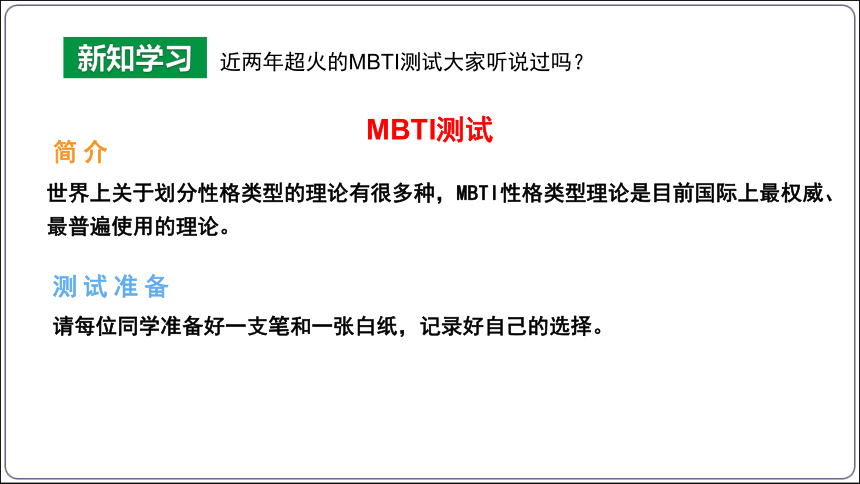 新知学习 近两年超火的MBTI测试大家听说过吗？

MBTI测试

简 介

世界上关于划分性格类型的理论有很多种，MBTI性格类型理论是目前国际上最权威、最普遍使用的理论。

测 试 准 备

请每位同学准备好一支笔和一张白纸，记录好自己的选择。